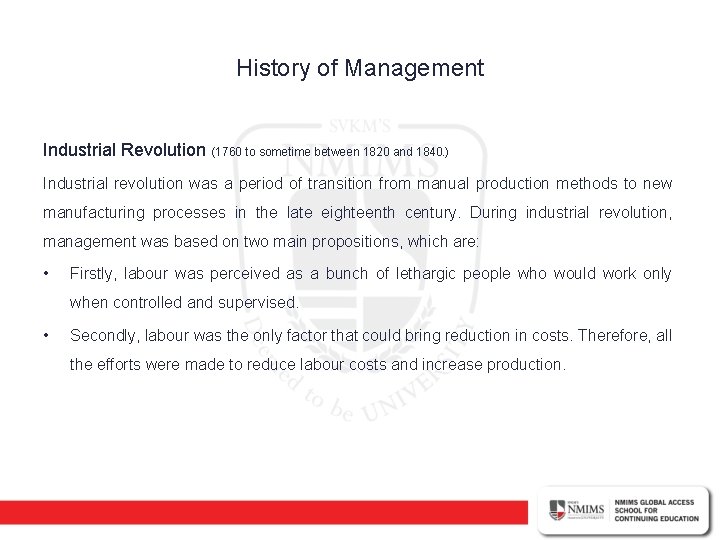 History of Management

SVKM'S
NMIMS
Deemed to be UNIVERSITY

Industrial Revolution (1760 to sometime between 1820 and 1840.)

Industrial revolution was a period of transition from manual production methods to new manufacturing processes in the late eighteenth century. During industrial revolution, management was based on two main propositions, which are:

• Firstly, labour was perceived as a bunch of lethargic people who would work only when controlled and supervised.

• Secondly, labour was the only factor that could bring reduction in costs. Therefore, all the efforts were made to reduce labour costs and increase production.

NMIMS
NMIMS GLOBAL ACCESS SCHOOL FOR CONTINUING EDUCATION